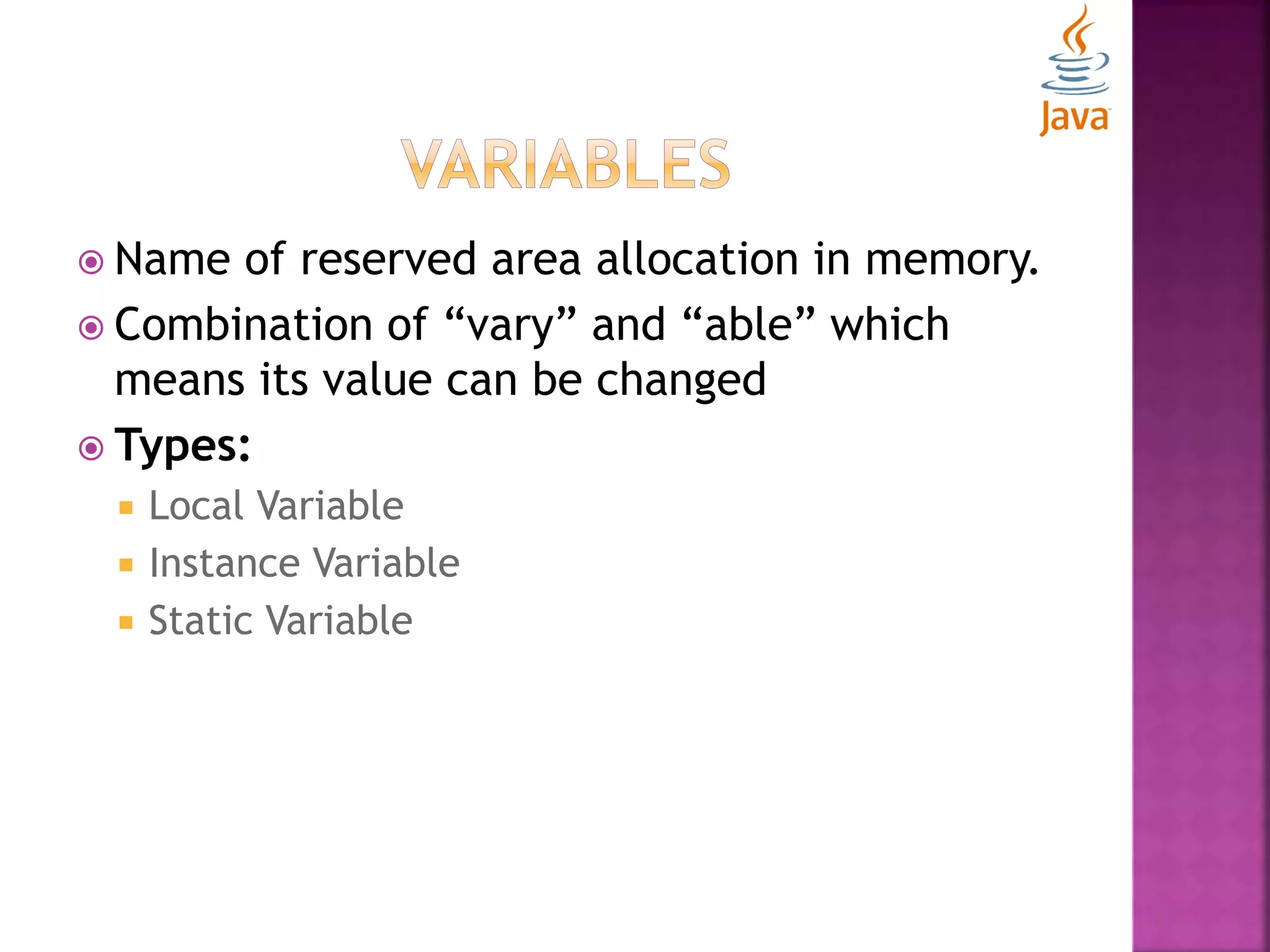 Java

VARIABLES

Name of reserved area allocation in memory.

Combination of “vary” and “able” which means its value can be changed

Types:

Local Variable

Instance Variable

Static Variable